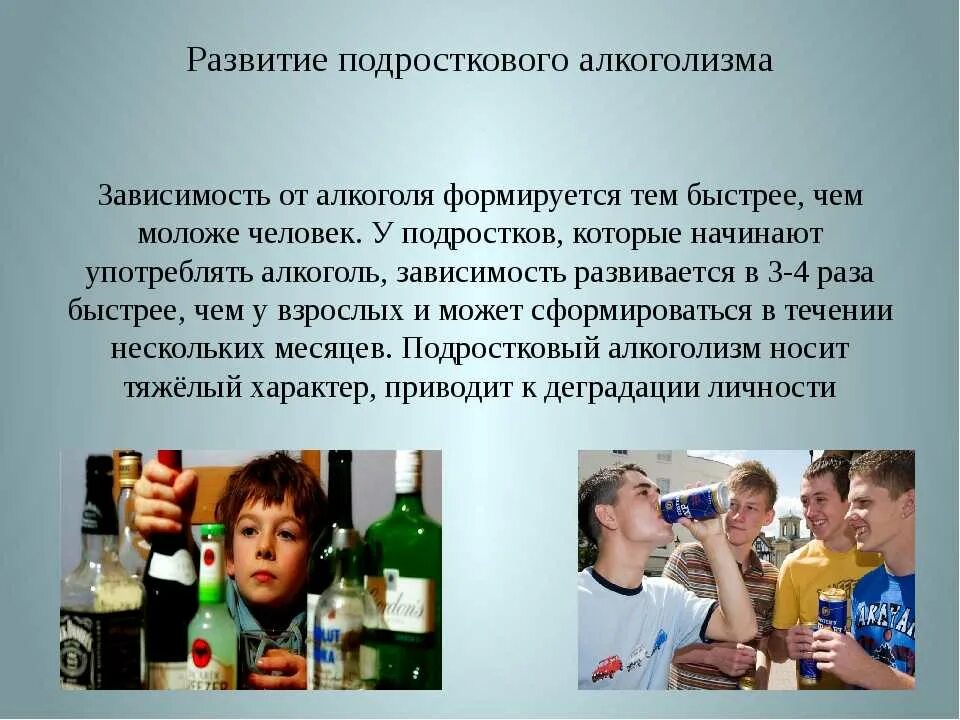 Развитие подросткового алкоголизма

Зависимость от алкоголя формируется тем быстрее, чем моложе человек. У подростков, которые начинают употреблять алкоголь, зависимость развивается в 3-4 раза быстрее, чем у взрослых и может сформироваться в течении нескольких месяцев. Подростковый алкоголизм носит тяжёлый характер, приводит к деградации личности